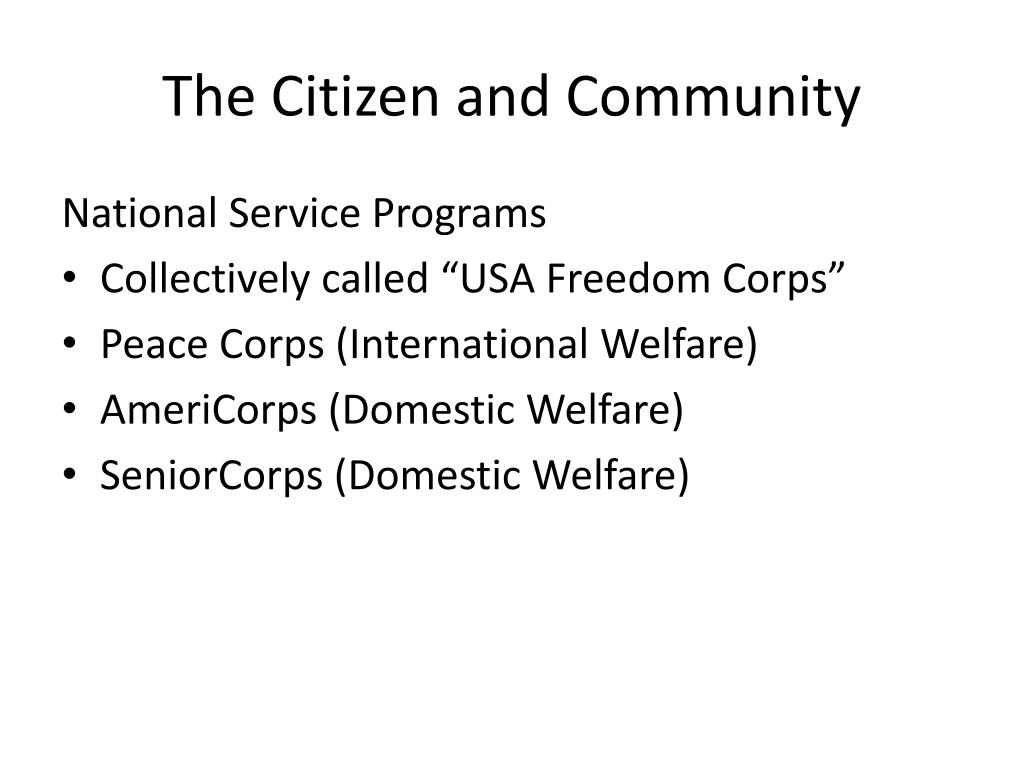 The Citizen and Community

National Service Programs
• Collectively called “USA Freedom Corps”
• Peace Corps (International Welfare)
• AmeriCorps (Domestic Welfare)
• SeniorCorps (Domestic Welfare)